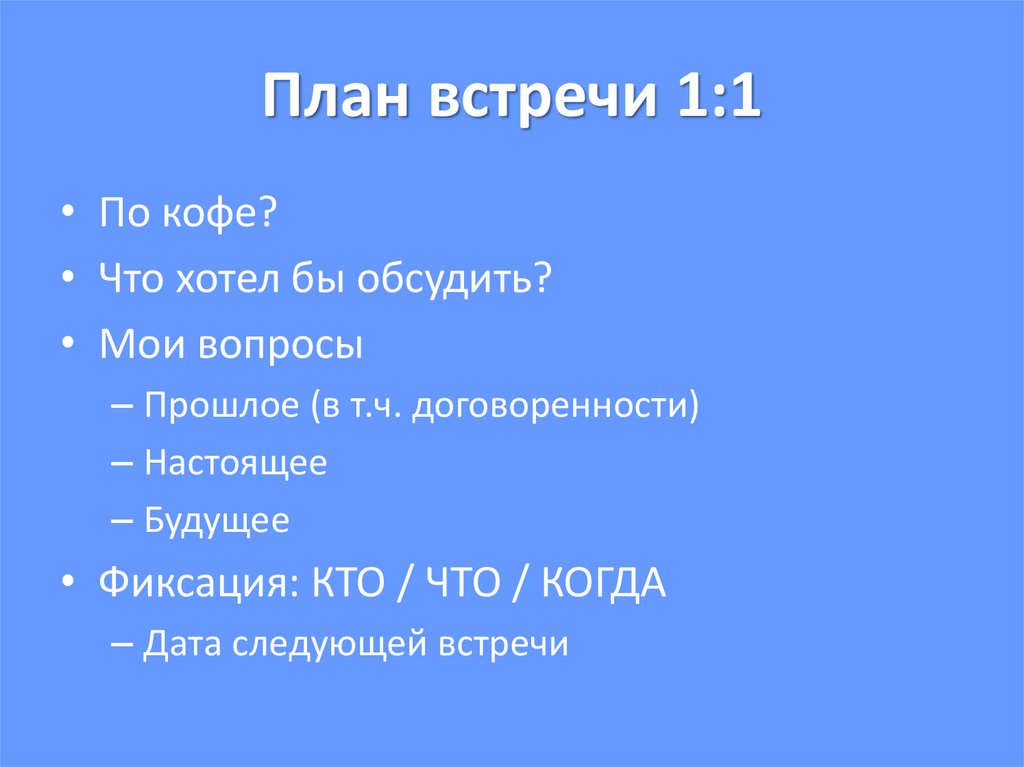 План встречи 1:1

• По кофе?
• Что хотел бы обсудить?
• Мои вопросы
– Прошлое (в т.ч. договоренности)
– Настоящее
– Будущее
• Фиксация: КТО / ЧТО / КОГДА
– Дата следующей встречи